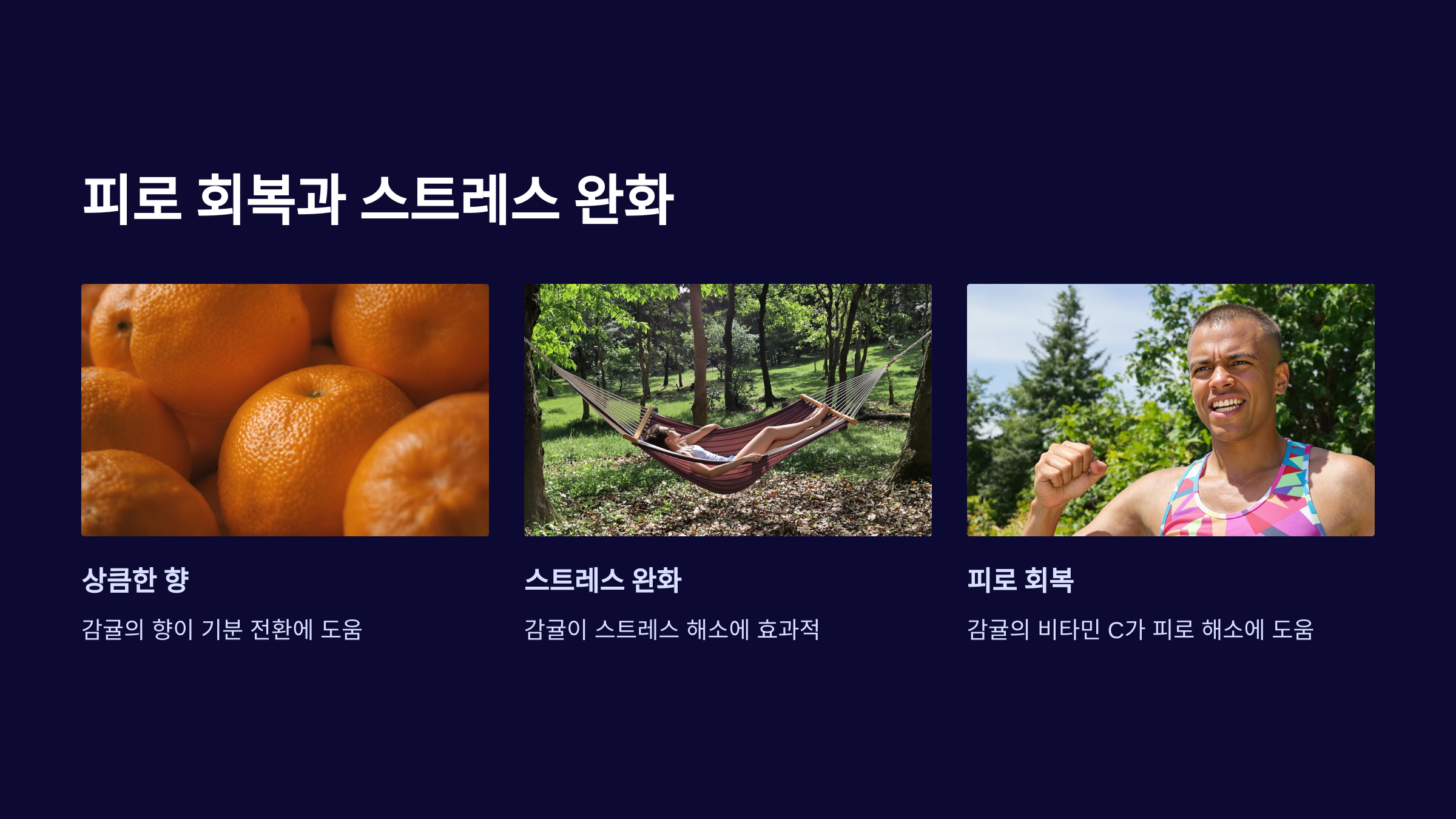 피로 회복과 스트레스 완화

상큼한 향

감귤의 향이 기분 전환에 도움

스트레스 완화

감귤이 스트레스 해소에 효과적

피로 회복

감귤의 비타민 C가 피로 해소에 도움